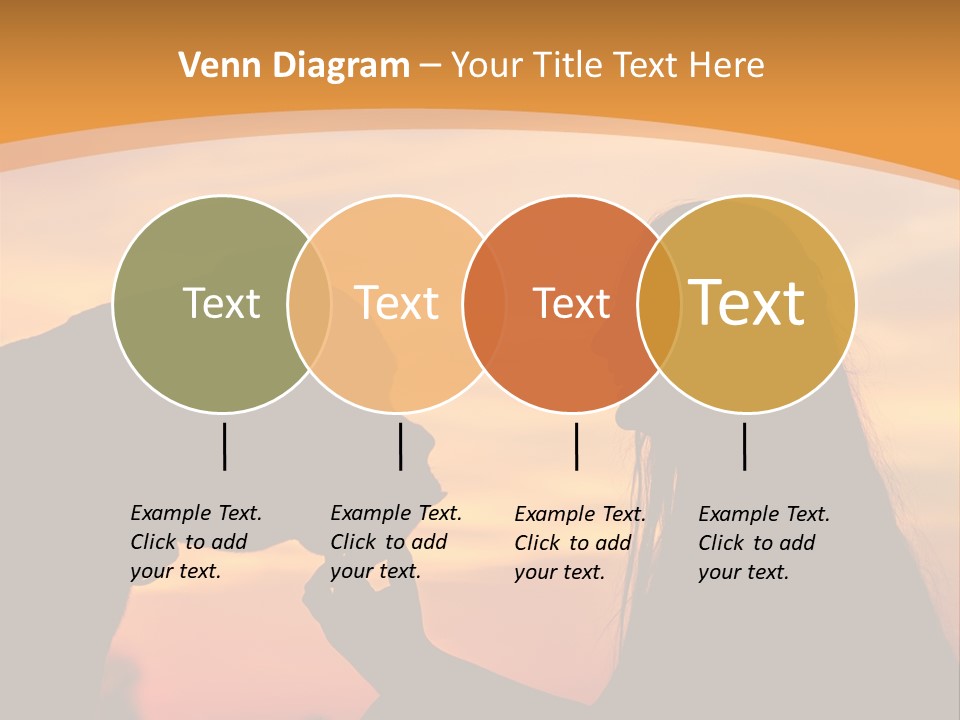 Venn Diagram – Your Title Text Here

Text

Text

Text

Text

Example Text. Click to add your text.

Example Text. Click to add your text.

Example Text. Click to add your text.

Example Text. Click to add your text.